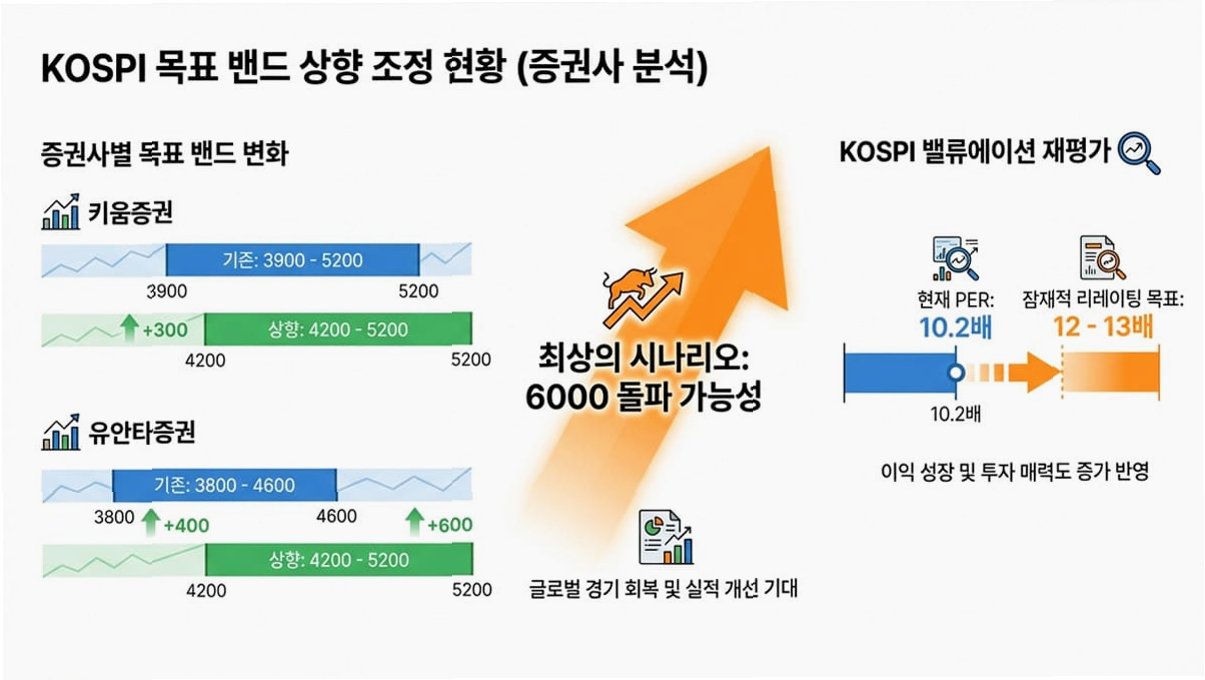 KOSPI 목표 밴드 상향 조정 현황 (증권사 분석)

증권사별 목표 밴드 변화

키움증권

기존: 3900 - 5200

3900

5200

+300

상향: 4200 - 5200

4200

5200

유안타증권

기존: 3800 - 4600

3800

+400

4600

+600

상향: 4200 - 5200

4200

5200

최상의 시나리오: 6000 돌파 가능성

글로벌 경기 회복 및 실적 개선 기대

KOSPI 밸류에이션 재평가

현재 PER: 10.2배

잠재적 리레이팅 목표: 12 - 13배

10.2배

이익 성장 및 투자 매력도 증가 반영